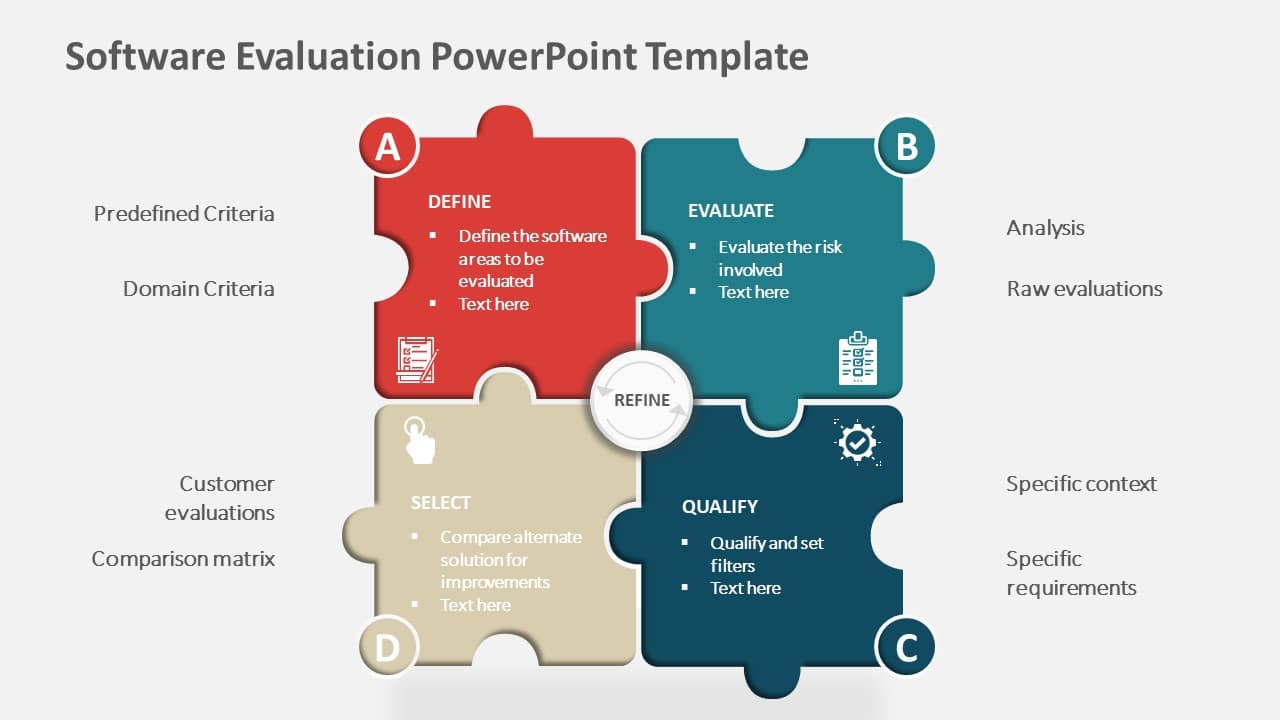 Software Evaluation PowerPoint Template

Predefined Criteria

Domain Criteria

A

DEFINE

- Define the software areas to be evaluated
- Text here

B

EVALUATE

- Evaluate the risk involved
- Text here

Analysis

Raw evaluations

REFINE

Customer evaluations

Comparison matrix

SELECT

- Compare alternate solution for improvements
- Text here

D

QUALIFY

- Qualify and set filters
- Text here

C

Specific context

Specific requirements